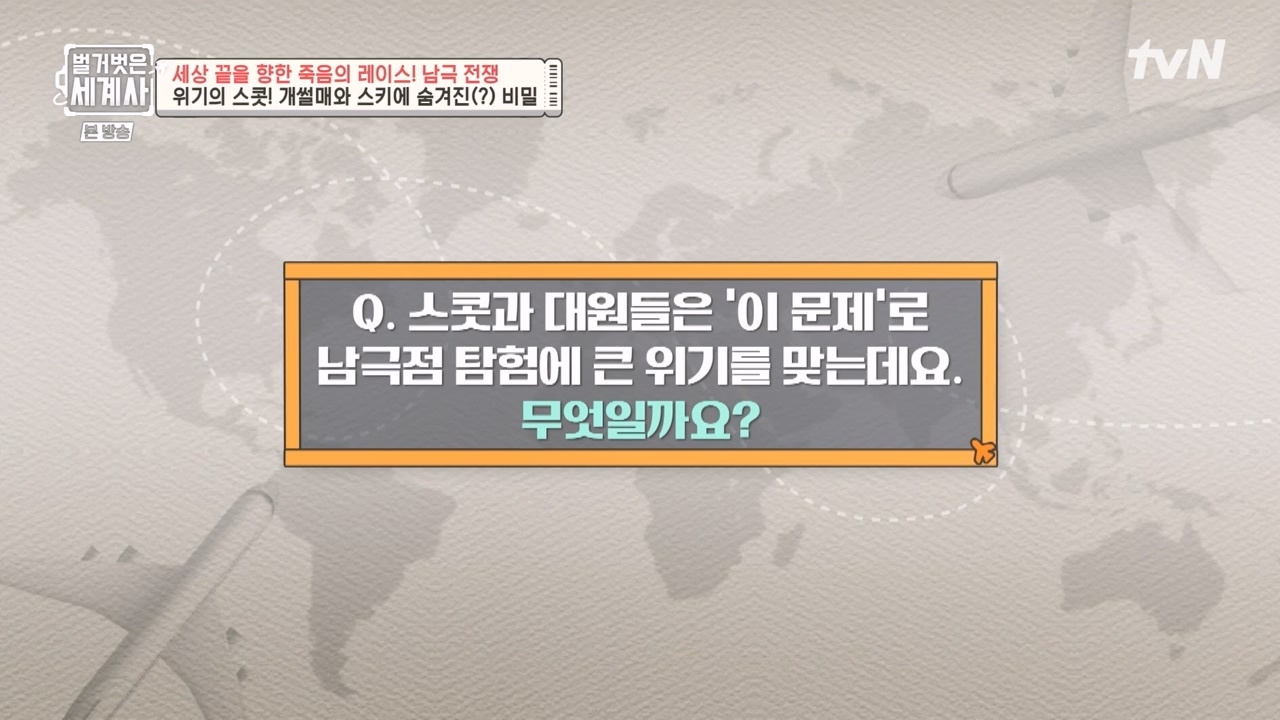 벌거벗은 세계사

본 방송

세상 끝을 향한 죽음의 레이스! 남극 전쟁
위기의 스콧! 개썰매와 스키에 숨겨진(?) 비밀

tvN

Q. 스콧과 대원들은 '이 문제'로 남극점 탐험에 큰 위기를 맞는데요.
무엇일까요?